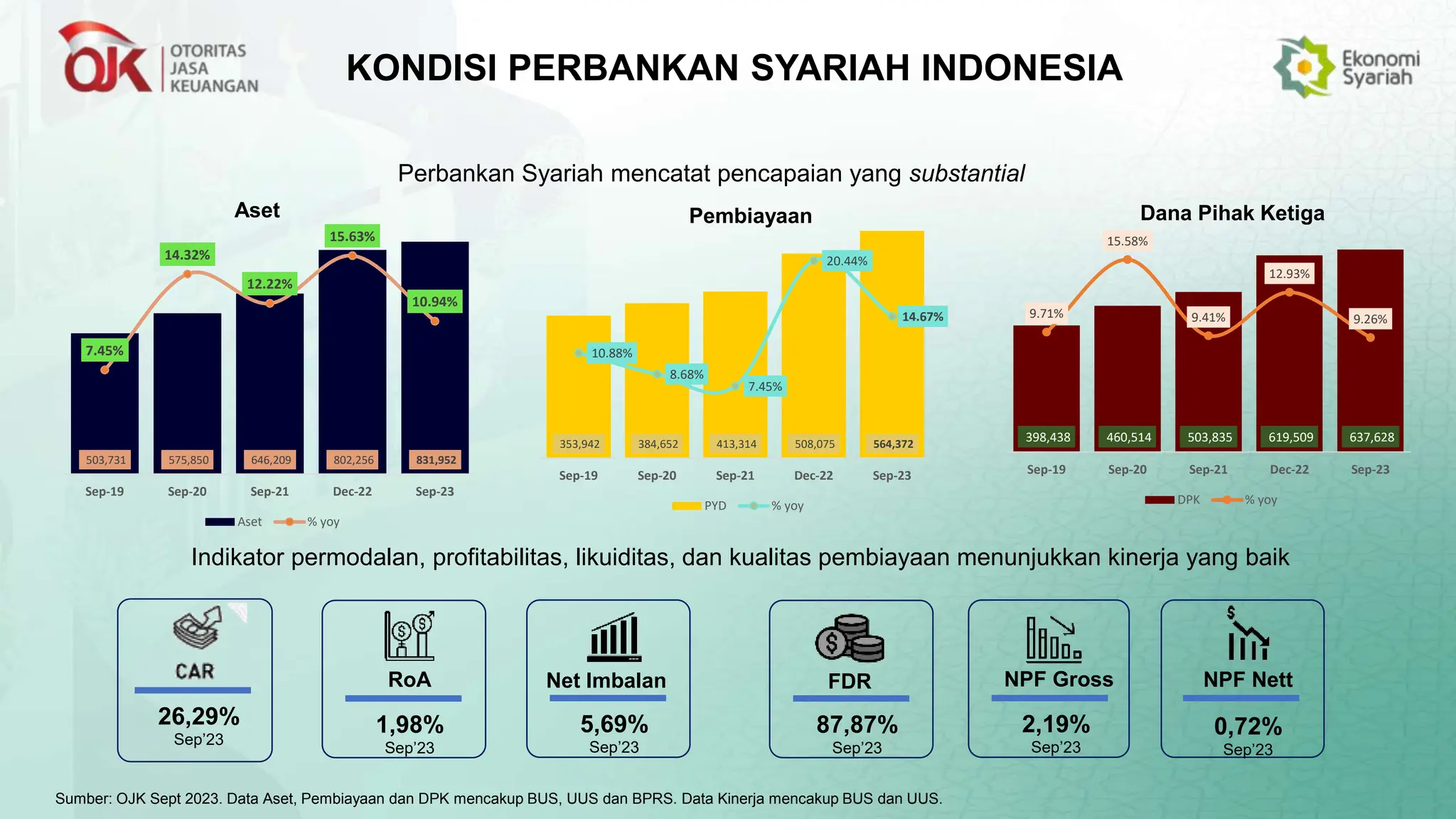 OJK OTORITAS JASA KEUANGAN

KONDISI PERBANKAN SYARIAH INDONESIA

Ekonomi Syariah

Perbankan Syariah mencatat pencapaian yang substantial

Aset

7.45%
14.32%
12.22%
15.63%
10.94%

503,731
575,850
646,209
802,256
831,952

Sep-19 Sep-20 Sep-21 Dec-22 Sep-23

Aset % yoy

Pembiayaan

10.88%
8.68%
7.45%
20.44%
14.67%

353,942
384,652
413,314
508,075
564,372

Sep-19 Sep-20 Sep-21 Dec-22 Sep-23

PYD % yoy

Dana Pihak Ketiga

9.71%
15.58%
9.41%
12.93%
9.26%

398,438
460,514
503,835
619,509
637,628

Sep-19 Sep-20 Sep-21 Dec-22 Sep-23

DPK % yoy

Indikator permodalan, profitabilitas, likuiditas, dan kualitas pembiayaan menunjukkan kinerja yang baik

CAR
26,29%
Sep'23

RoA
1,98%
Sep'23

Net Imbalan
5,69%
Sep'23

FDR
87,87%
Sep'23

NPF Gross
2,19%
Sep'23

NPF Nett
0,72%
Sep'23

Sumber: OJK Sept 2023. Data Aset, Pembiayaan dan DPK mencakup BUS, UUS dan BPRS. Data Kinerja mencakup BUS dan UUS.